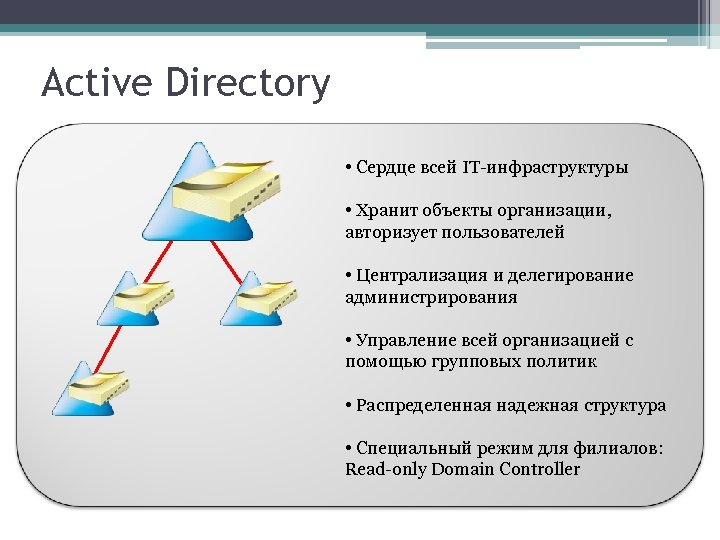 Active Directory

• Сердце всей IT-инфраструктуры

• Хранит объекты организации, авторизует пользователей

• Централизация и делегирование администрирования

• Управление всей организацией с помощью групповых политик

• Распределенная надежная структура

• Специальный режим для филиалов: Read-only Domain Controller